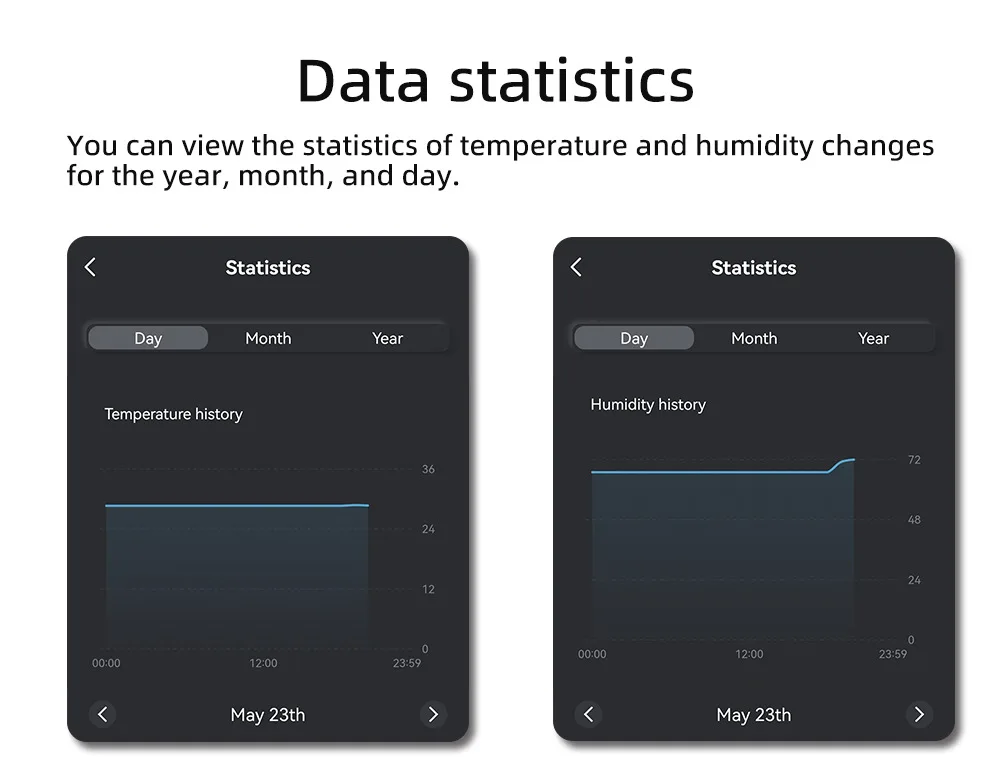 Data statistics

You can view the statistics of temperature and humidity changes for the year, month, and day.

Statistics

Day Month Year

Temperature history

36
24
12
0

00:00 12:00 23:59

May 23th

Statistics

Day Month Year

Humidity history

72
48
24
0

00:00 12:00 23:59

May 23th